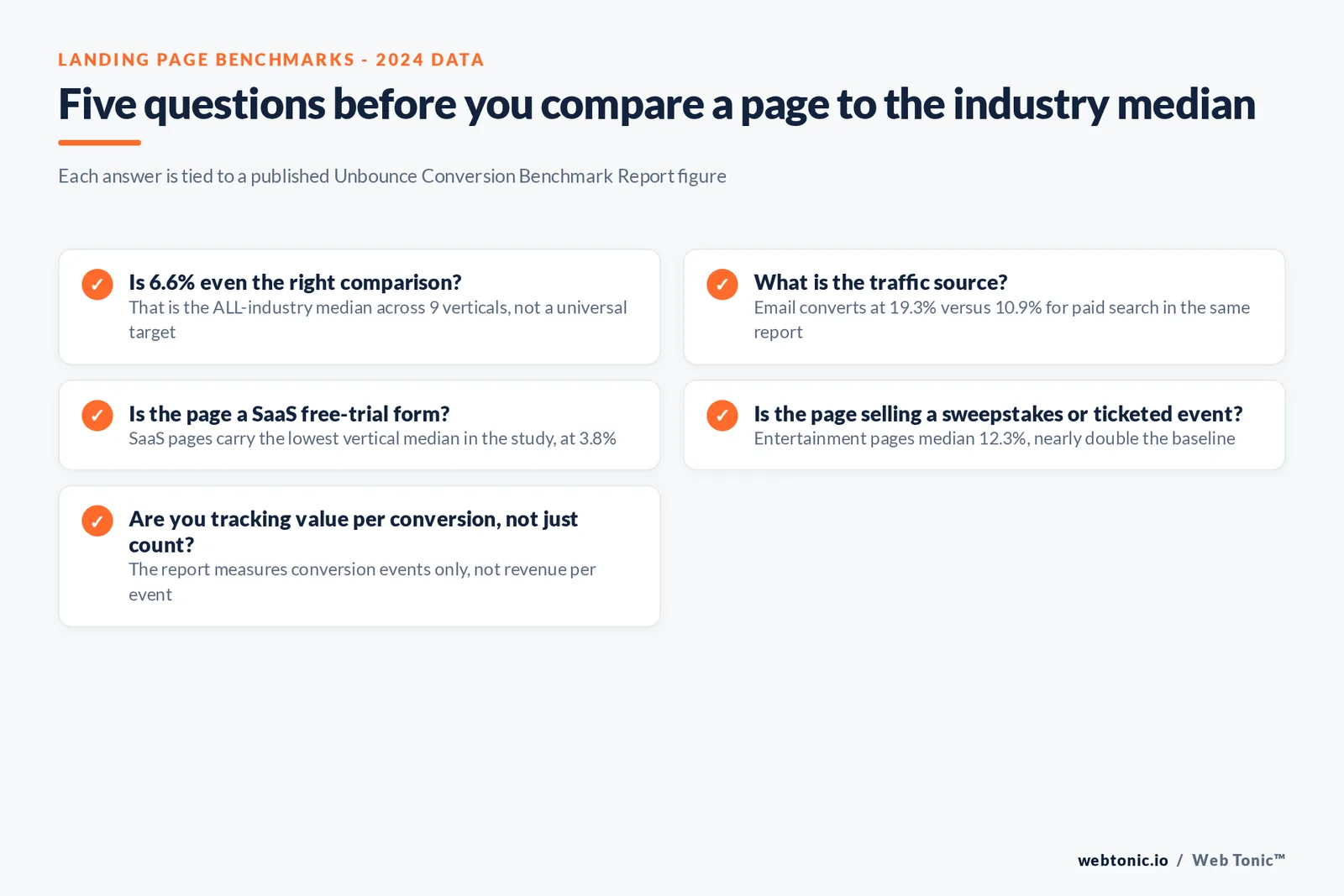 LANDING PAGE BENCHMARKS - 2024 DATA

Five questions before you compare a page to the industry median

Each answer is tied to a published Unbounce Conversion Benchmark Report figure

✓ Is 6.6% even the right comparison?
That is the ALL-industry median across 9 verticals, not a universal target

✓ What is the traffic source?
Email converts at 19.3% versus 10.9% for paid search in the same report

✓ Is the page a SaaS free-trial form?
SaaS pages carry the lowest vertical median in the study, at 3.8%

✓ Is the page selling a sweepstakes or ticketed event?
Entertainment pages median 12.3%, nearly double the baseline

✓ Are you tracking value per conversion, not just count?
The report measures conversion events only, not revenue per event

webtonic.io / Web Tonic™